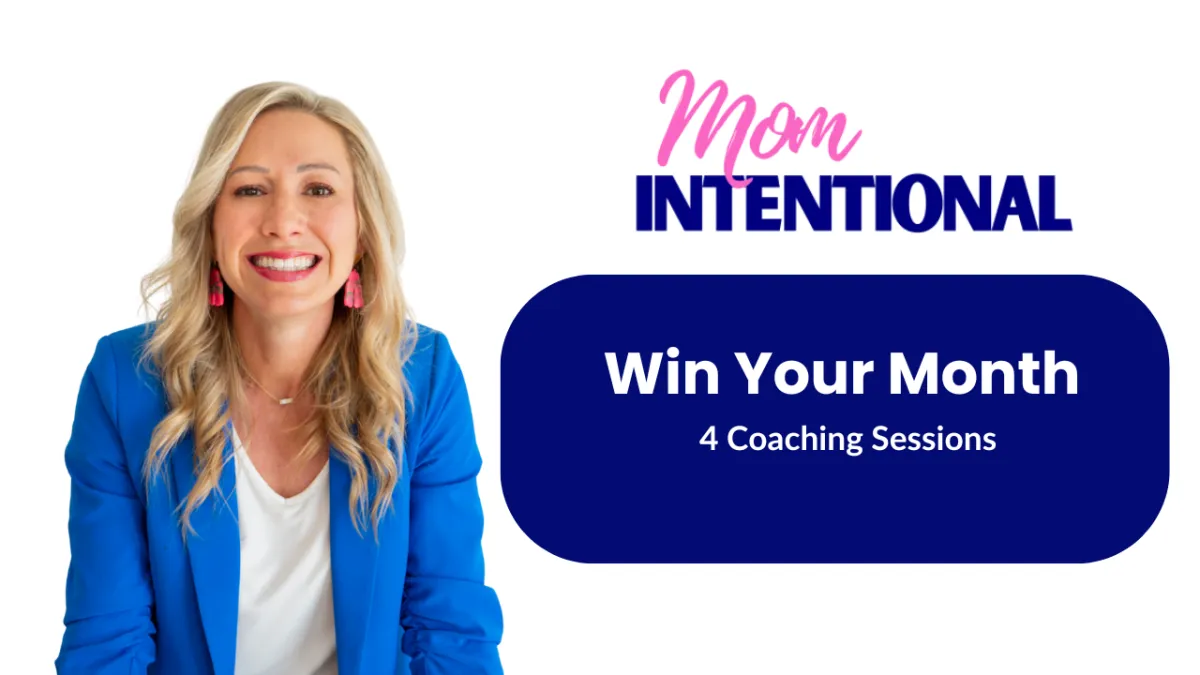 Mom
INTENTIONAL

Win Your Month
4 Coaching Sessions